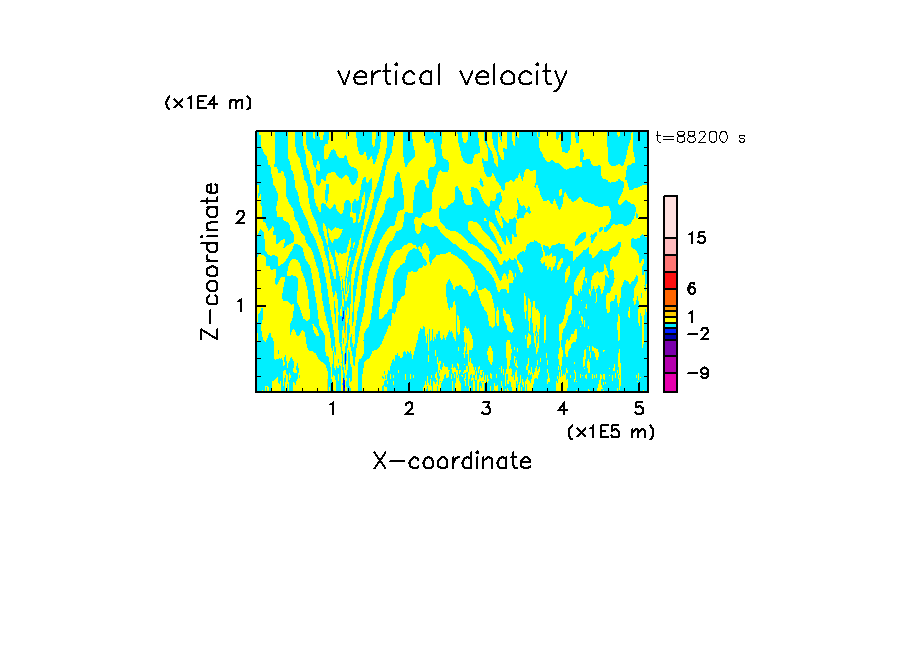 vertical velocity

(x1E4 m)

t=88200 s

Z-coordinate

2

1

15

6

1

-2

-9

1 2 3 4 5

(x1E5 m)

X-coordinate